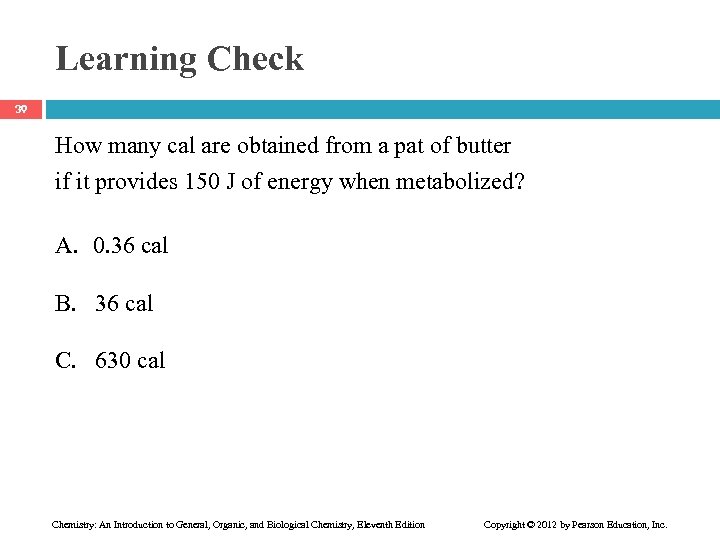 Learning Check

39

How many cal are obtained from a pat of butter if it provides 150 J of energy when metabolized?

A. 0.36 cal

B. 36 cal

C. 630 cal

Chemistry: An Introduction to General, Organic, and Biological Chemistry, Eleventh Edition

Copyright © 2012 by Pearson Education, Inc.